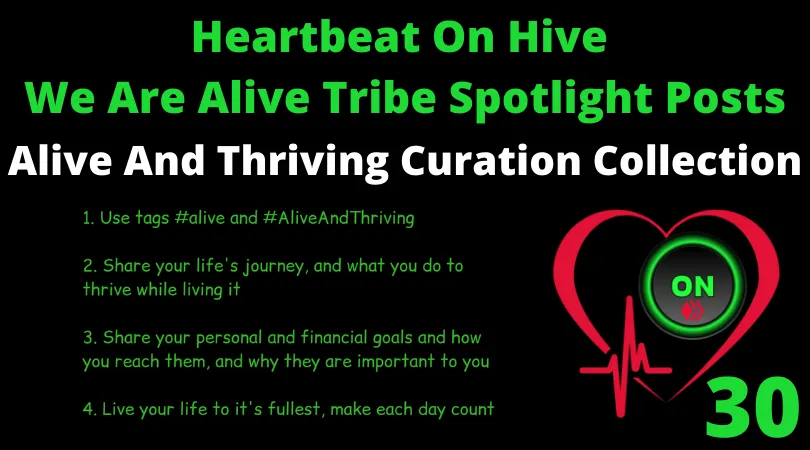 Heartbeat On Hive
We Are Alive Tribe Spotlight Posts
Alive And Thriving Curation Collection

1. Use tags #alive and #AliveAndThriving

2. Share your life's journey, and what you do to thrive while living it

3. Share your personal and financial goals and how you reach them, and why they are important to you

4. Live your life to it's fullest, make each day count

ON

30